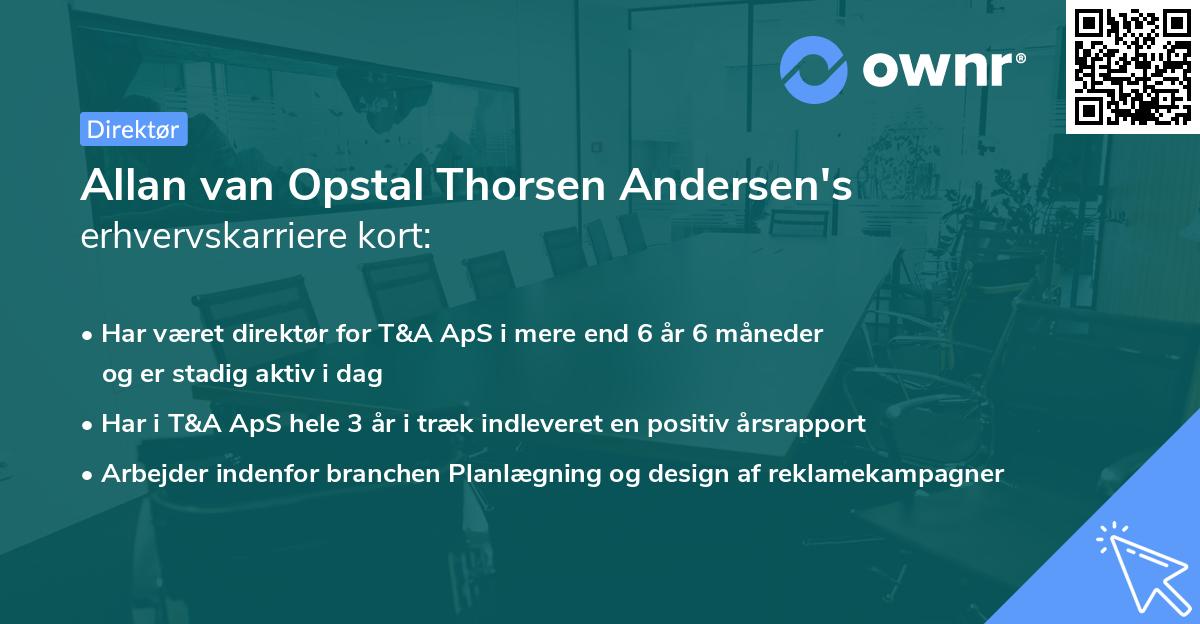 ownr®

Direktør

Allan van Opstal Thorsen Andersen's erhvervskarriere kort:

• Har været direktør for T&A ApS i mere end 6 år 6 måneder og er stadig aktiv i dag
• Har i T&A ApS hele 3 år i træk indleveret en positiv årsrapport
• Arbejder indenfor branchen Planlægning og design af reklamekampagner